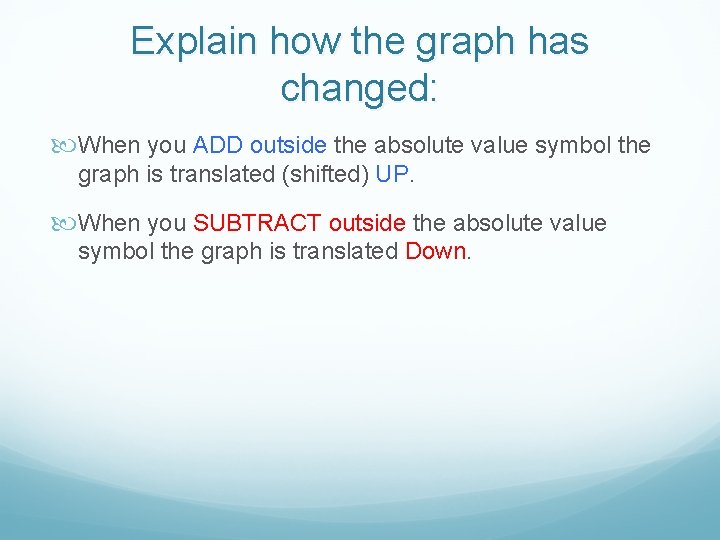 Explain how the graph has changed:

When you ADD outside the absolute value symbol the graph is translated (shifted) UP.

When you SUBTRACT outside the absolute value symbol the graph is translated Down.